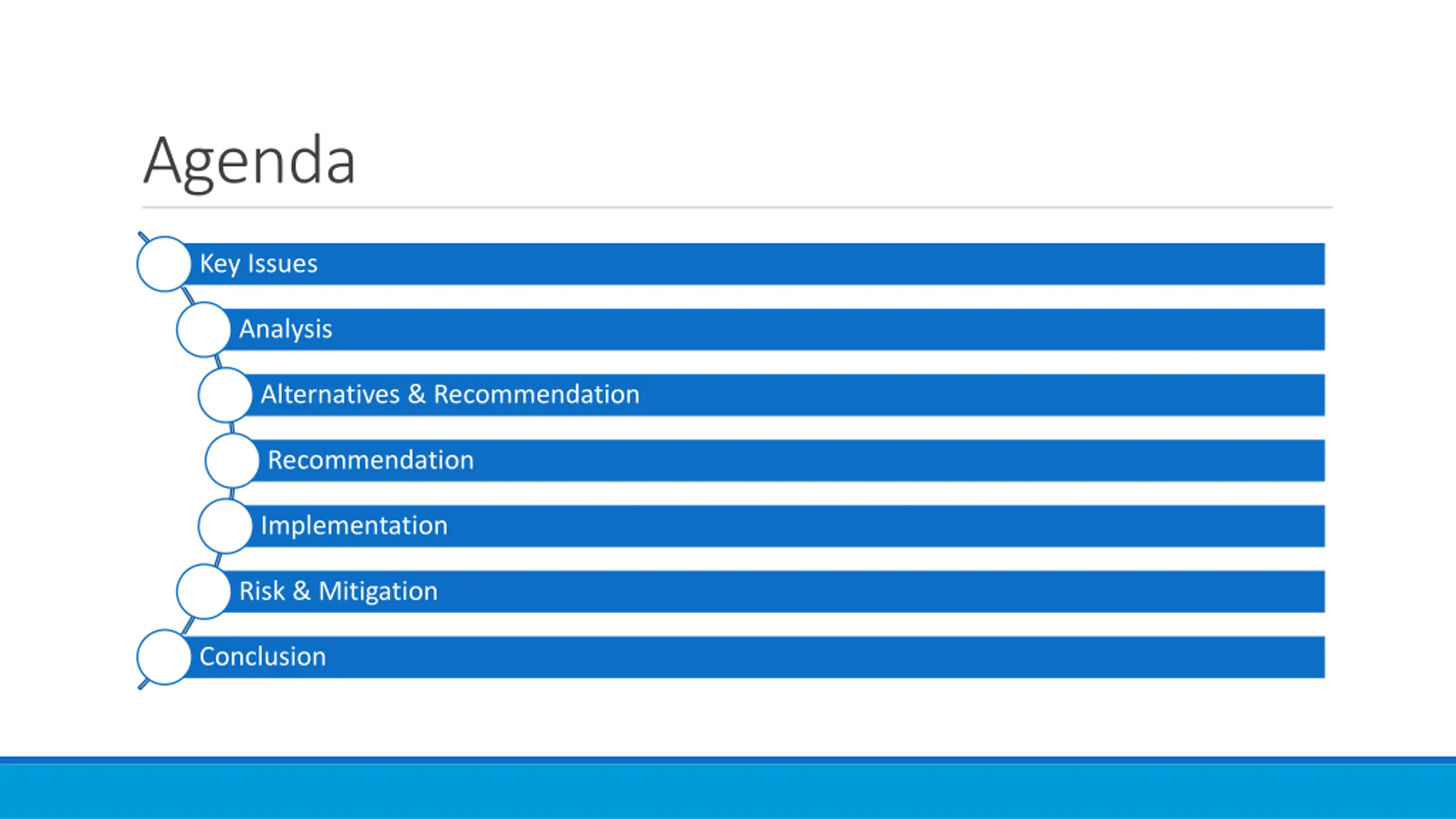 Agenda

Key Issues

Analysis

Alternatives & Recommendation

Recommendation

Implementation

Risk & Mitigation

Conclusion